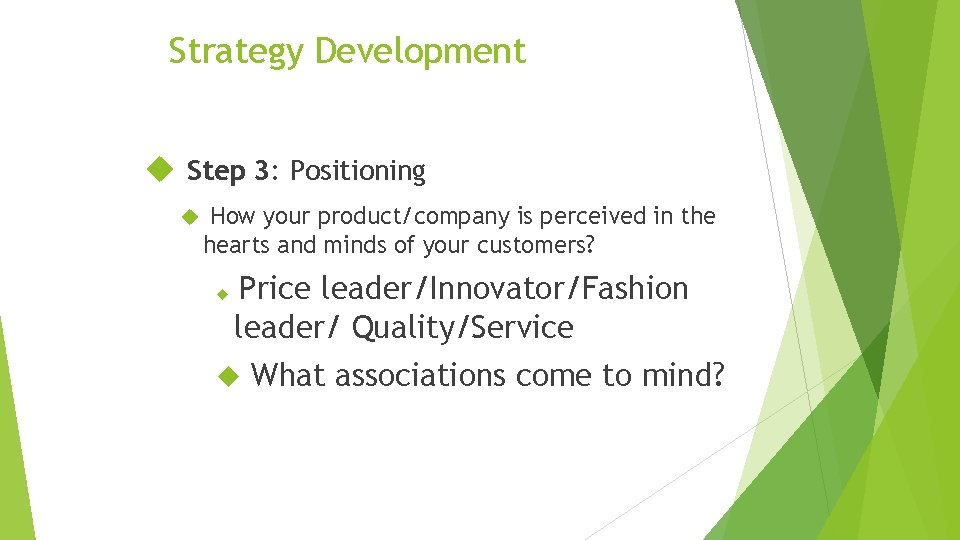 Strategy Development

Step 3: Positioning

How your product/company is perceived in the hearts and minds of your customers?

Price leader/Innovator/Fashion leader/ Quality/Service

What associations come to mind?